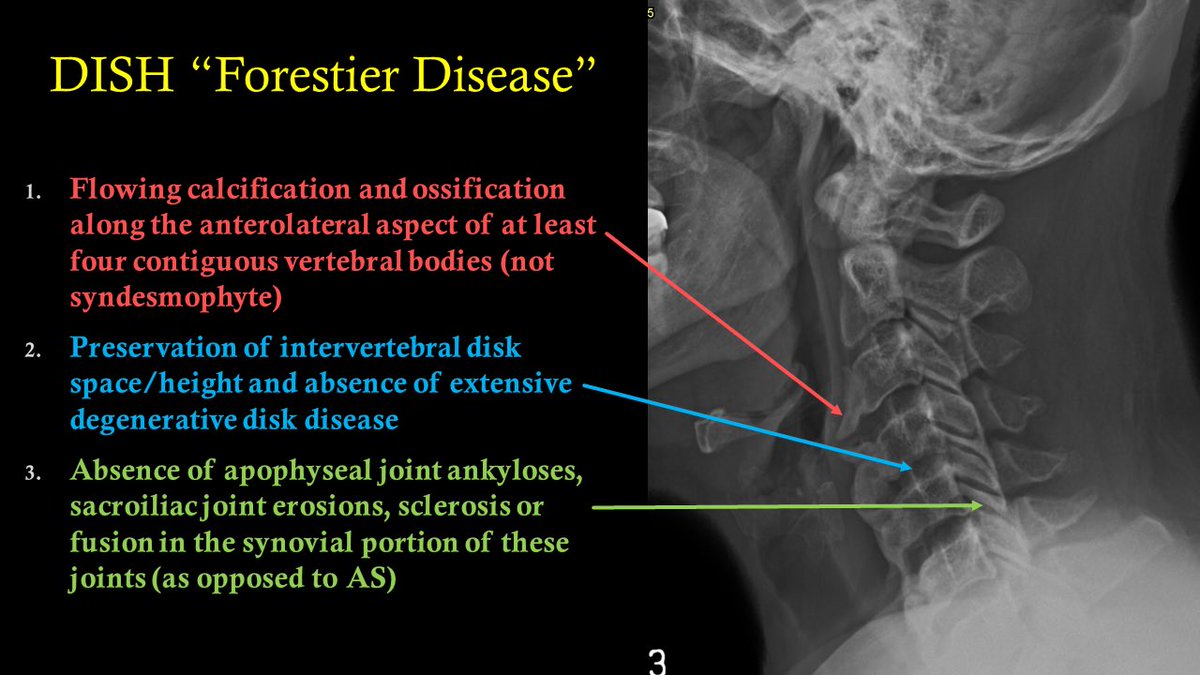 5

DISH “Forestier Disease”

1. Flowing calcification and ossification along the anterolateral aspect of at least four contiguous vertebral bodies (not syndesmophyte)

2. Preservation of intervertebral disk space/height and absence of extensive degenerative disk disease

3. Absence of apophyseal joint ankyloses, sacroiliac joint erosions, sclerosis or fusion in the synovial portion of these joints (as opposed to AS)

3